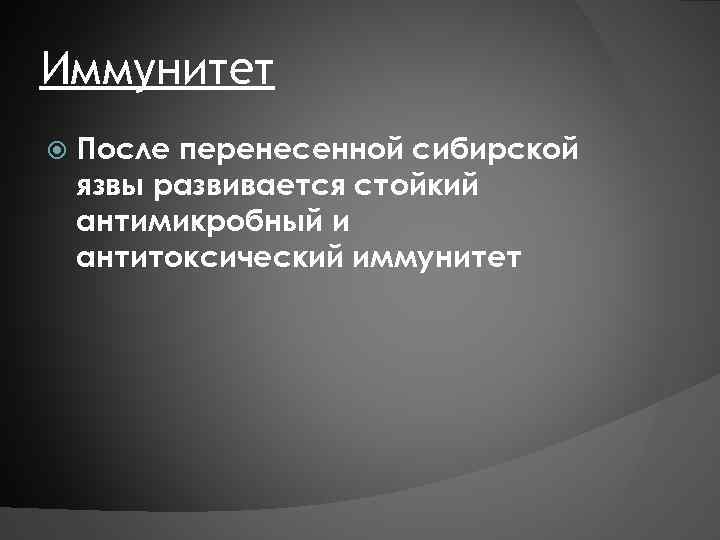 Иммунитет

После перенесенной сибирской язвы развивается стойкий антимикробный и антитоксический иммунитет